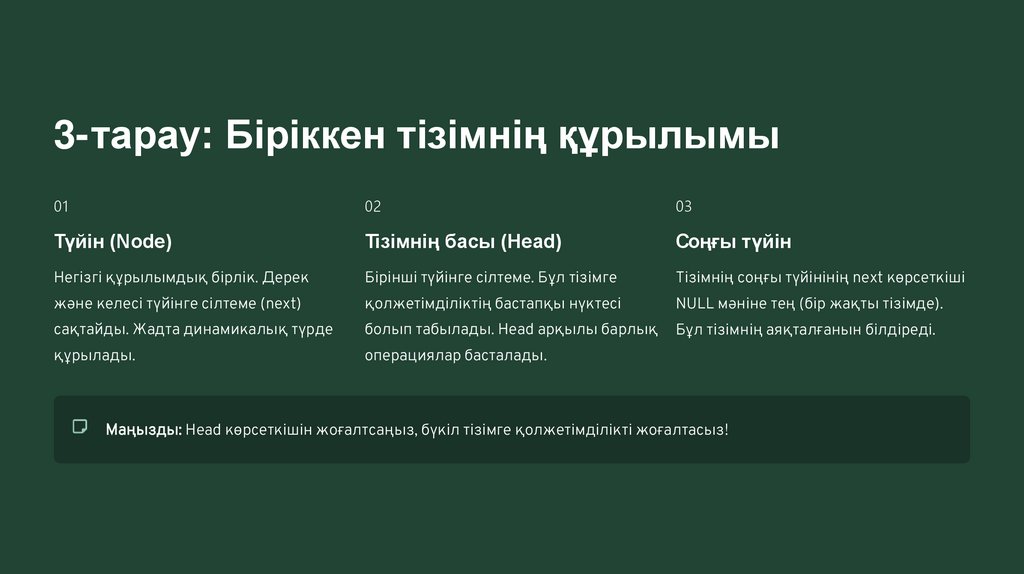 3-тарау: Біріккен тізімнің құрылымы

01

Түйін (Node)

Негізгі құрылымдық бірлік. Дерек және келесі түйінге сілтеме (next) сақтайды. Жадта динамикалық түрде құрылады.

02

Тізімнің басы (Head)

Бірінші түйінге сілтеме. Бұл тізімге қолжетімділіктің бастапқы нүктесі болып табылады. Head арқылы барлық операциялар басталады.

03

Соңғы түйін

Тізімнің соңғы түйінінің next көрсеткіші NULL мәніне тең (бір жақты тізімде). Бұл тізімнің аяқталғанын білдіреді.

Маңызды: Head көрсеткішін жоғалтсаңыз, бүкіл тізімге қолжетімділікті жоғалтасыз!